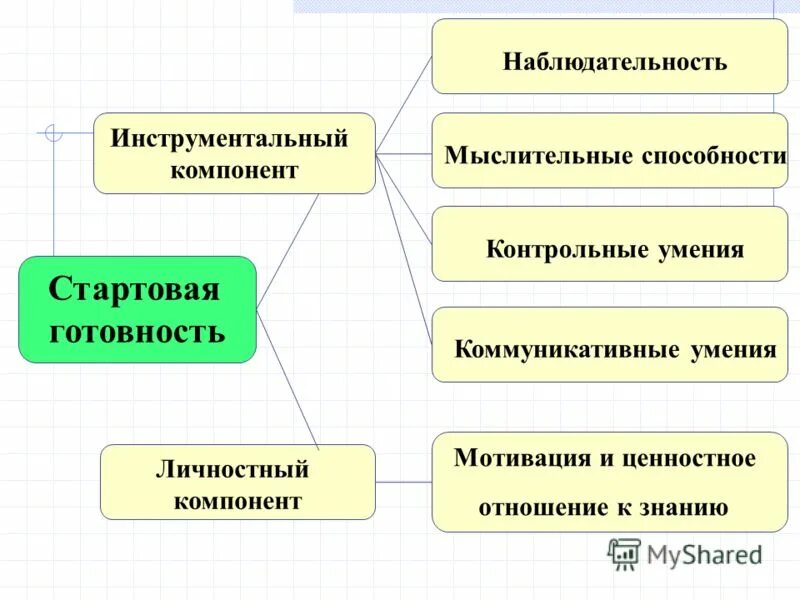 Стартовая готовность

Инструментальный компонент

Наблюдательность

Мыслительные способности

Контрольные умения

Коммуникативные умения

Личностный компонент

Мотивация и ценностное отношение к знанию

MyShared